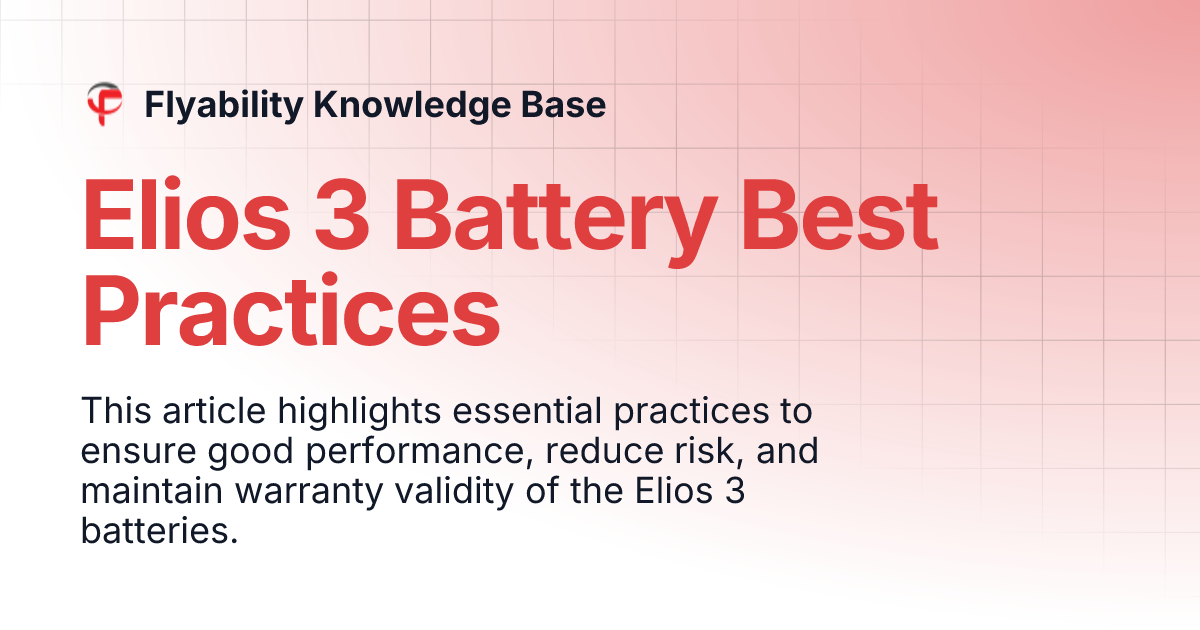 Flyability Knowledge Base

Elios 3 Battery Best Practices

This article highlights essential practices to ensure good performance, reduce risk, and maintain warranty validity of the Elios 3 batteries.